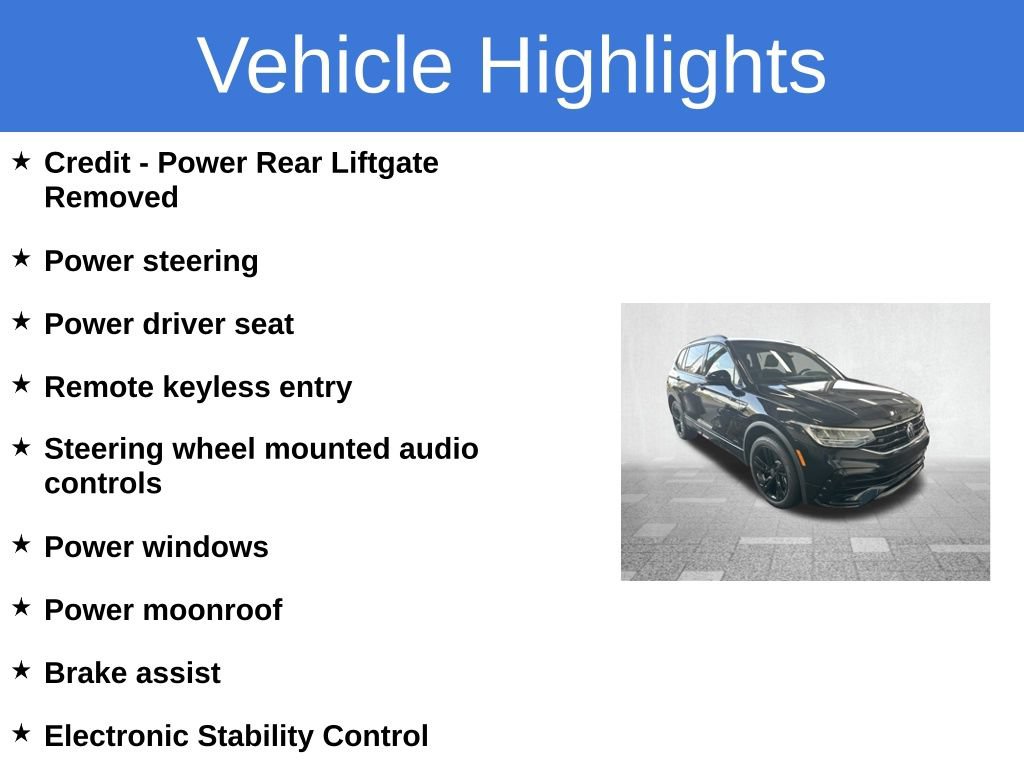 Vehicle Highlights

★ Credit - Power Rear Liftgate Removed

★ Power steering

★ Power driver seat

★ Remote keyless entry

★ Steering wheel mounted audio controls

★ Power windows

★ Power moonroof

★ Brake assist

★ Electronic Stability Control